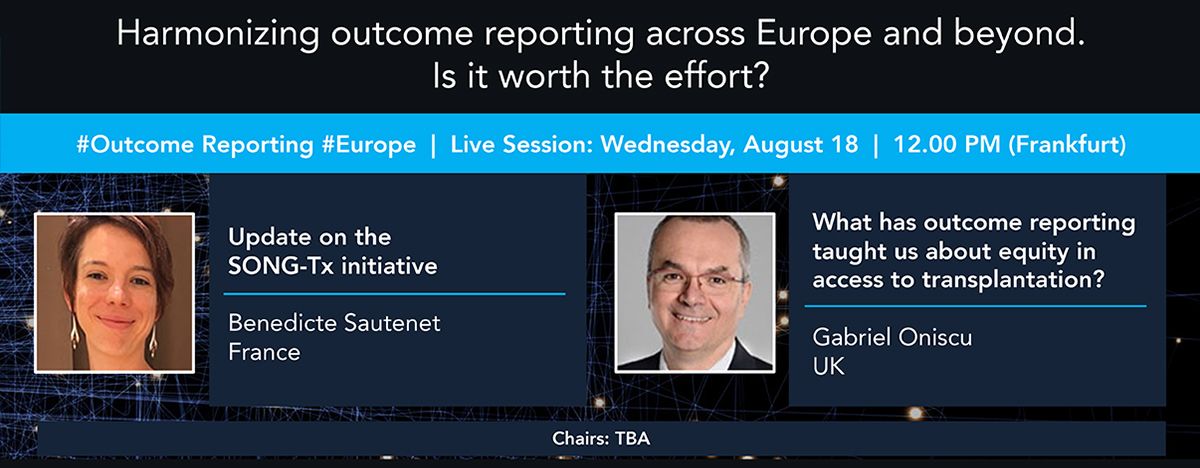 Harmonizing outcome reporting across Europe and beyond. Is it worth the effort?

#Outcome Reporting #Europe | Live Session: Wednesday, August 18 | 12.00 PM (Frankfurt)

Update on the SONG-Tx initiative

Benedicte Sautenet
France

What has outcome reporting taught us about equity in access to transplantation?

Gabriel Oniscu
UK

Chairs: TBA